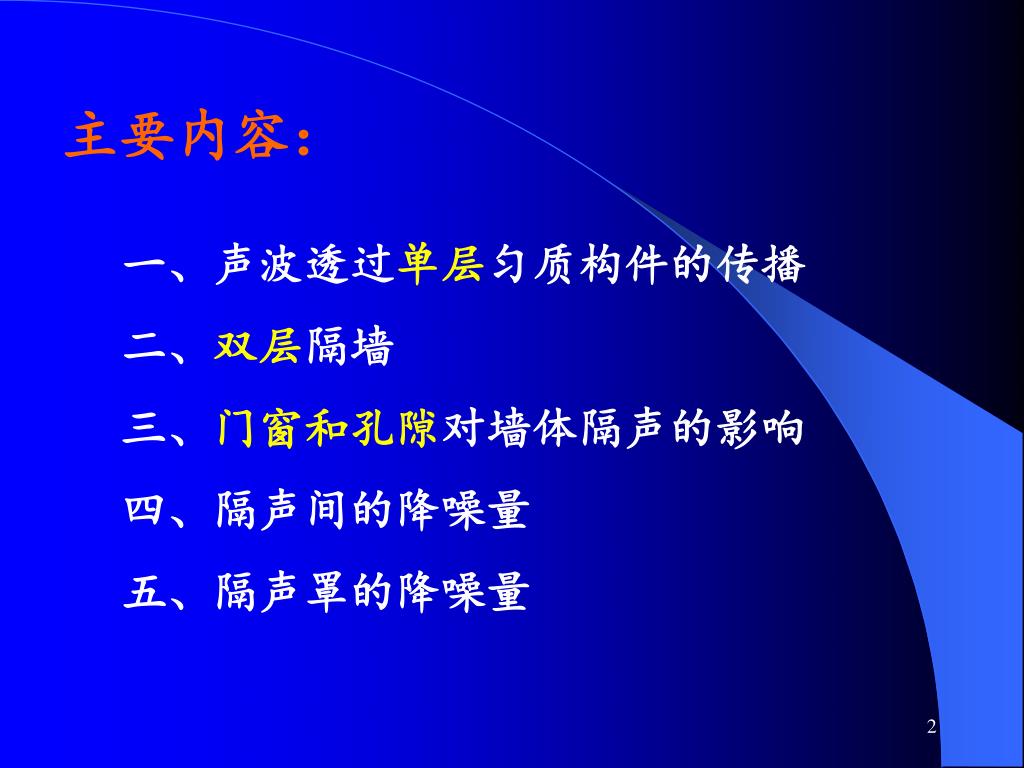 主要内容：

一、声波透过单层匀质构件的传播

二、双层隔墙

三、门窗和孔隙对墙体隔声的影响

四、隔声间的降噪量

五、隔声罩的降噪量

2